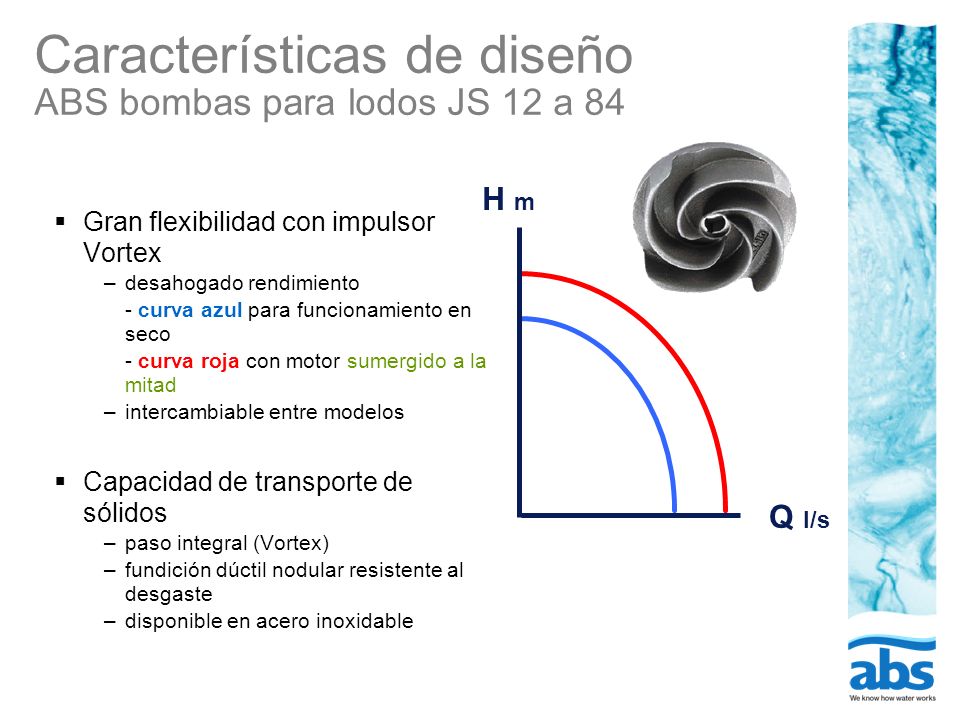 Características de diseño
ABS bombas para lodos JS 12 a 84

▪ Gran flexibilidad con impulsor Vortex
– desahogado rendimiento
- curva azul para funcionamiento en seco
- curva roja con motor sumergido a la mitad
– intercambiable entre modelos

▪ Capacidad de transporte de sólidos
– paso integral (Vortex)
– fundición dúctil nodular resistente al desgaste
– disponible en acero inoxidable

H m

Q l/s

abs
We know how water works